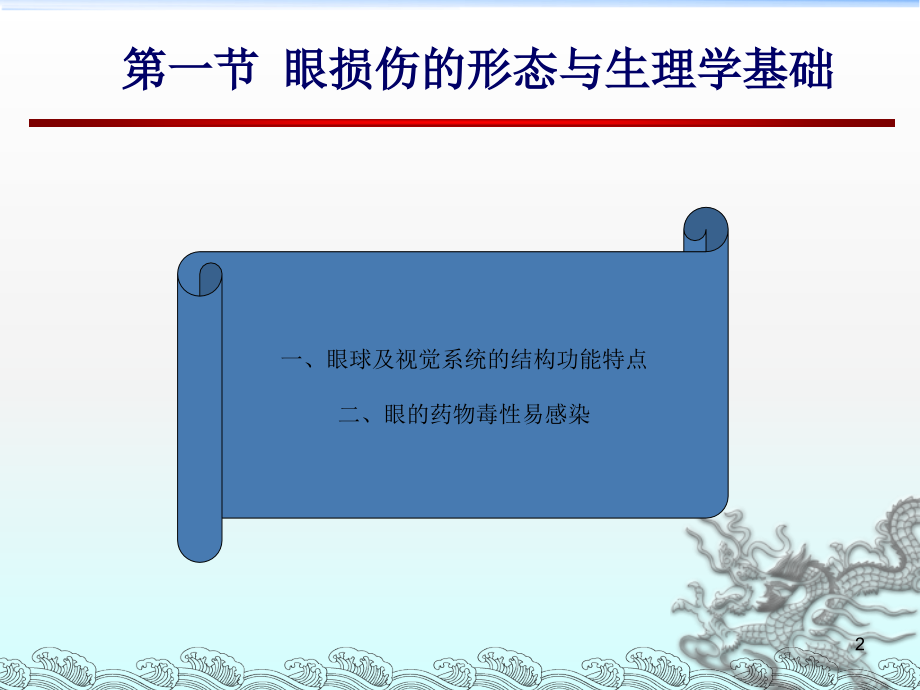 第一节 眼损伤的形态与生理学基础

一、眼球及视觉系统的结构功能特点

二、眼的药物毒性易感染

2